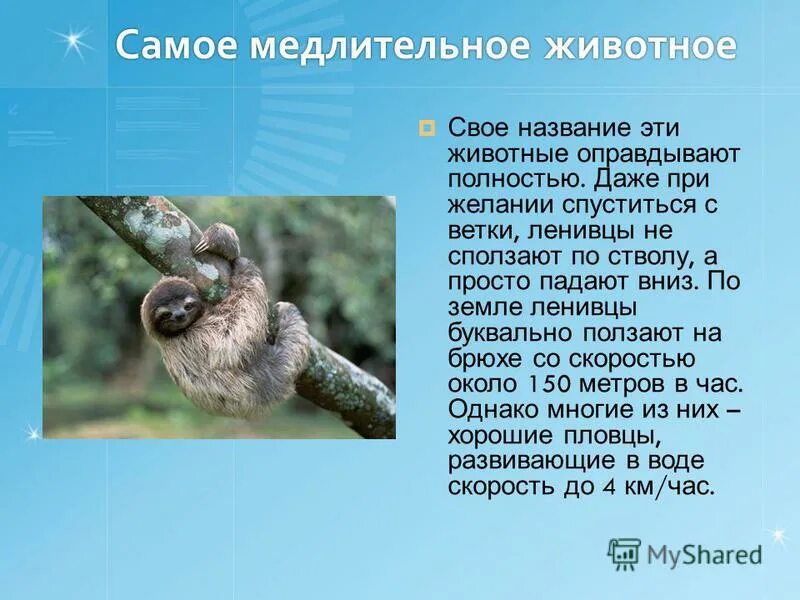 Самое медлительное животное

Свое название эти животные оправдывают полностью. Даже при желании спуститься с ветки, ленивцы не сползают по стволу, а просто падают вниз. По земле ленивцы буквально ползают на брюхе со скоростью около 150 метров в час. Однако многие из них – хорошие пловцы, развивающие в воде скорость до 4 км/час.

MyShared